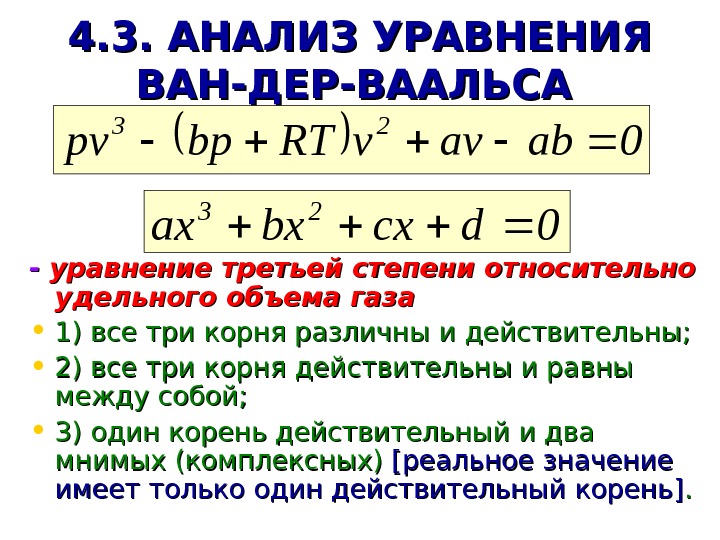 4.3. АНАЛИЗ УРАВНЕНИЯ ВАН-ДЕР-ВААЛЬСА

$pv^3 - (bp + RT)v^2 + av - ab = 0$

$ax^3 + bx^2 + cx + d = 0$

- уравнение третьей степени относительно удельного объема газа

• 1) все три корня различны и действительны;

• 2) все три корня действительны и равны между собой;

• 3) один корень действительный и два мнимых (комплексных) [реальное значение имеет только один действительный корень].